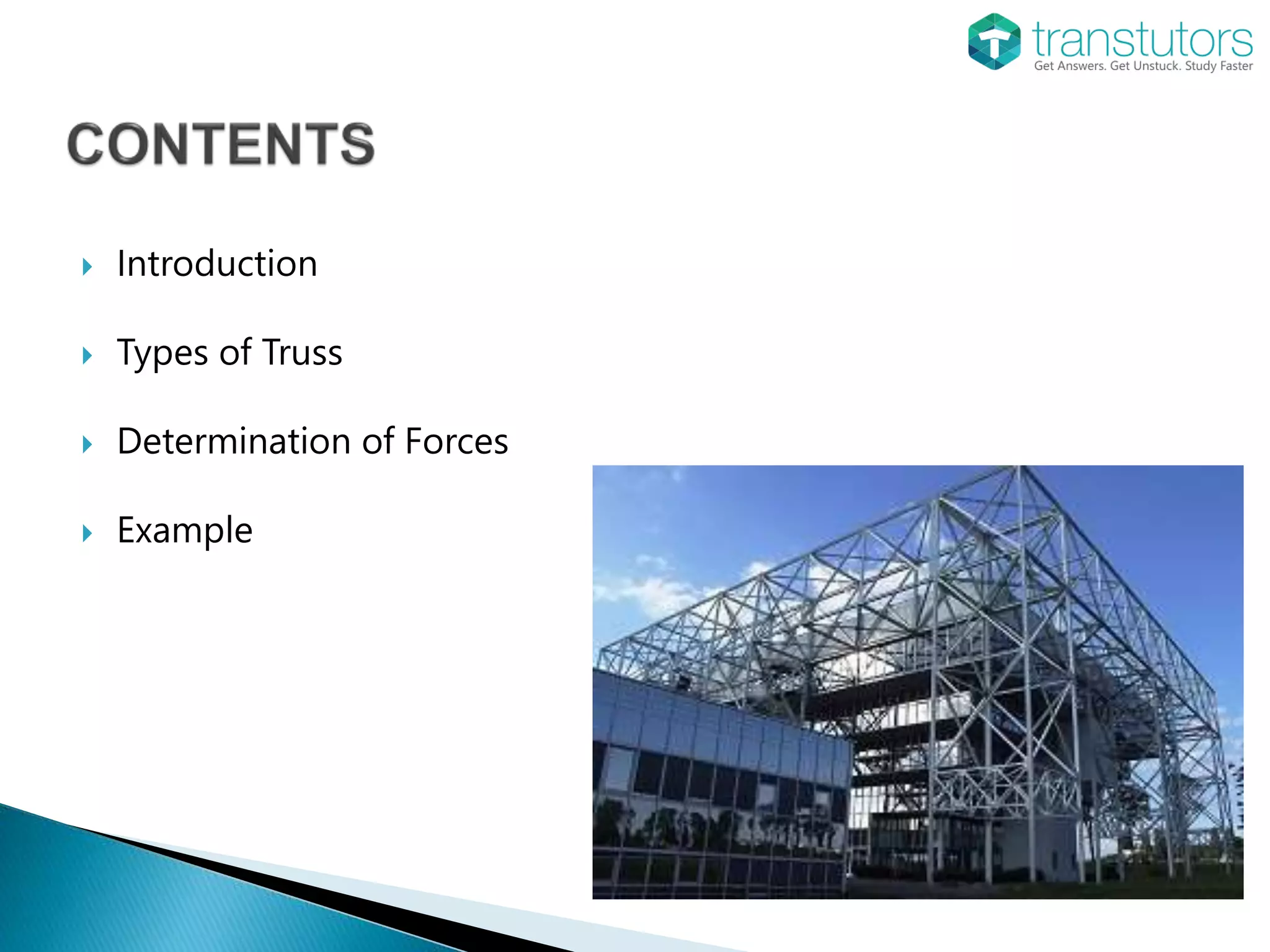 transtutors
Get Answers. Get Unstuck. Study Faster

CONTENTS

Introduction

Types of Truss

Determination of Forces

Example